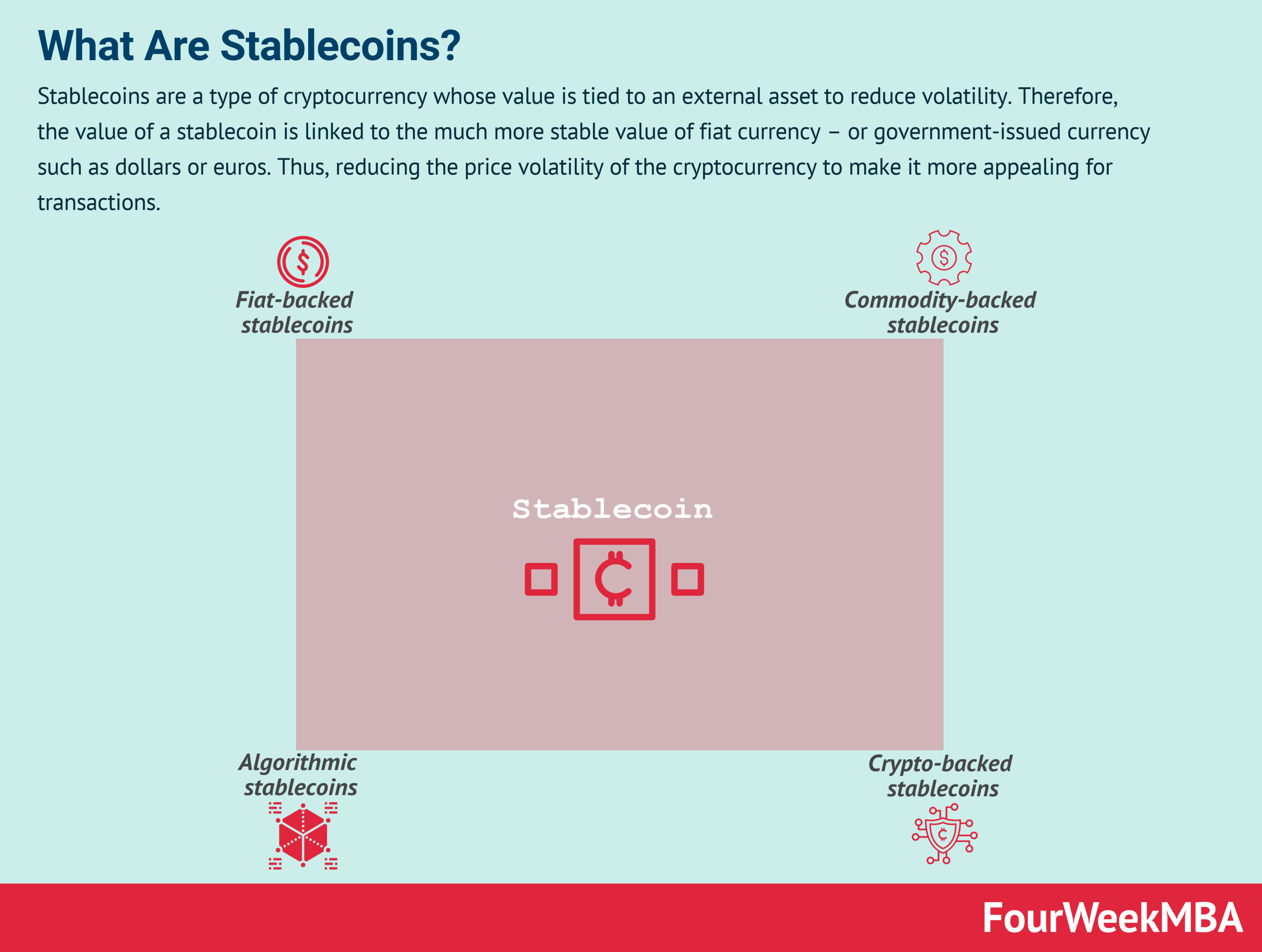 What Are Stablecoins?

Stablecoins are a type of cryptocurrency whose value is tied to an external asset to reduce volatility. Therefore, the value of a stablecoin is linked to the much more stable value of fiat currency – or government-issued currency such as dollars or euros. Thus, reducing the price volatility of the cryptocurrency to make it more appealing for transactions.

Fiat-backed stablecoins

Commodity-backed stablecoins

Stablecoin

Algorithmic stablecoins

Crypto-backed stablecoins

FourWeekMBA